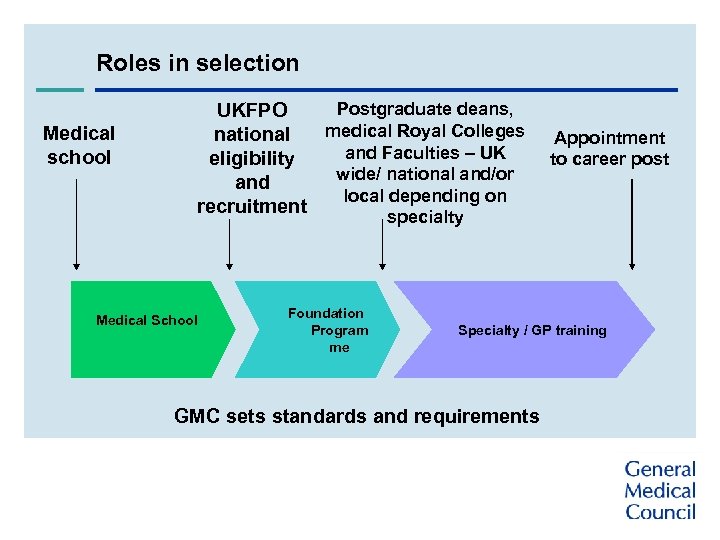 Roles in selection

Medical school

UKFPO national eligibility and recruitment

Postgraduate deans, medical Royal Colleges and Faculties – UK wide/ national and/or local depending on specialty

Appointment to career post

Medical School

Foundation Program me

Specialty / GP training

GMC sets standards and requirements

General Medical Council